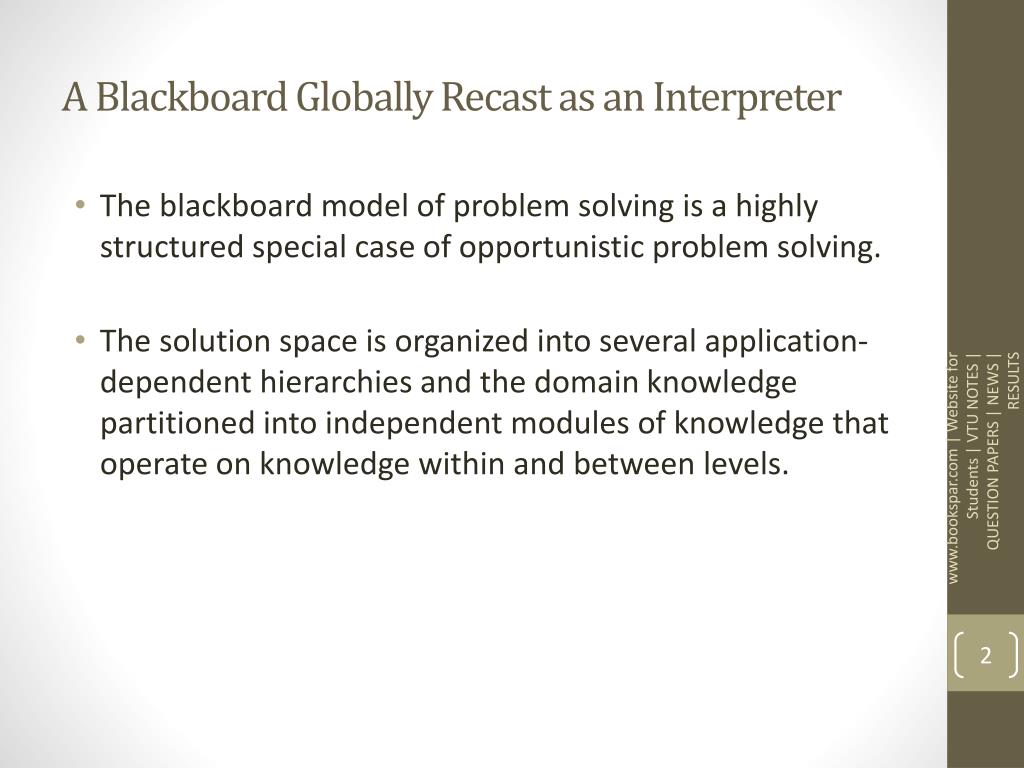 A Blackboard Globally Recast as an Interpreter

• The blackboard model of problem solving is a highly structured special case of opportunistic problem solving.

• The solution space is organized into several application-dependent hierarchies and the domain knowledge partitioned into independent modules of knowledge that operate on knowledge within and between levels.

www.bookspar.com | Website for Students | VTU NOTES | QUESTION PAPERS | NEWS | RESULTS

2